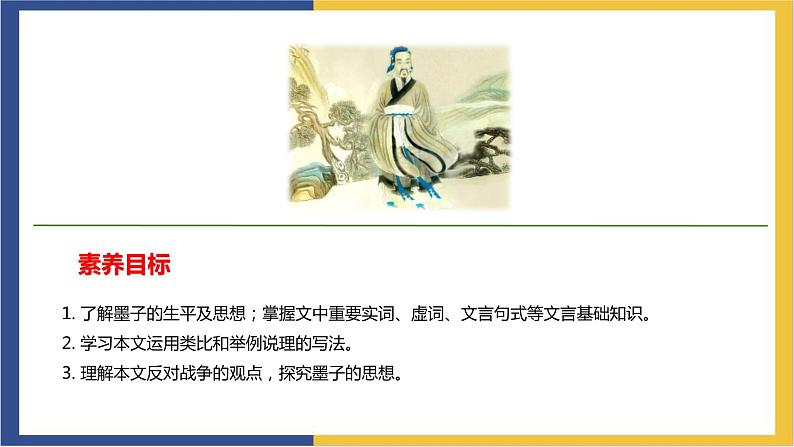 素养目标

1. 了解墨子的生平及思想；掌握文中重要实词、虚词、文言句式等文言基础知识。

2. 学习本文运用类比和举例说理的写法。

3. 理解本文反对战争的观点，探究墨子的思想。